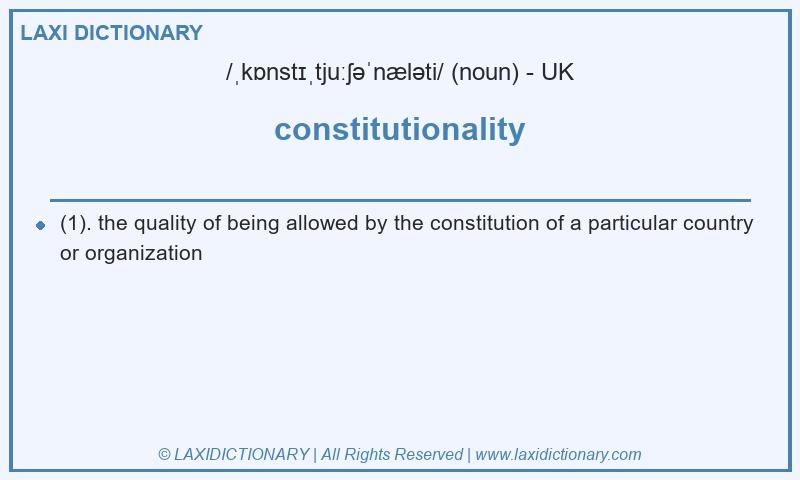 LAXI DICTIONARY

/ˌkɒnstɪˌtjuːʃəˈnæləti/ (noun) - UK

constitutionality

(1). the quality of being allowed by the constitution of a particular country or organization

© LAXIDICTIONARY | All Rights Reserved | www.laxidictionary.com